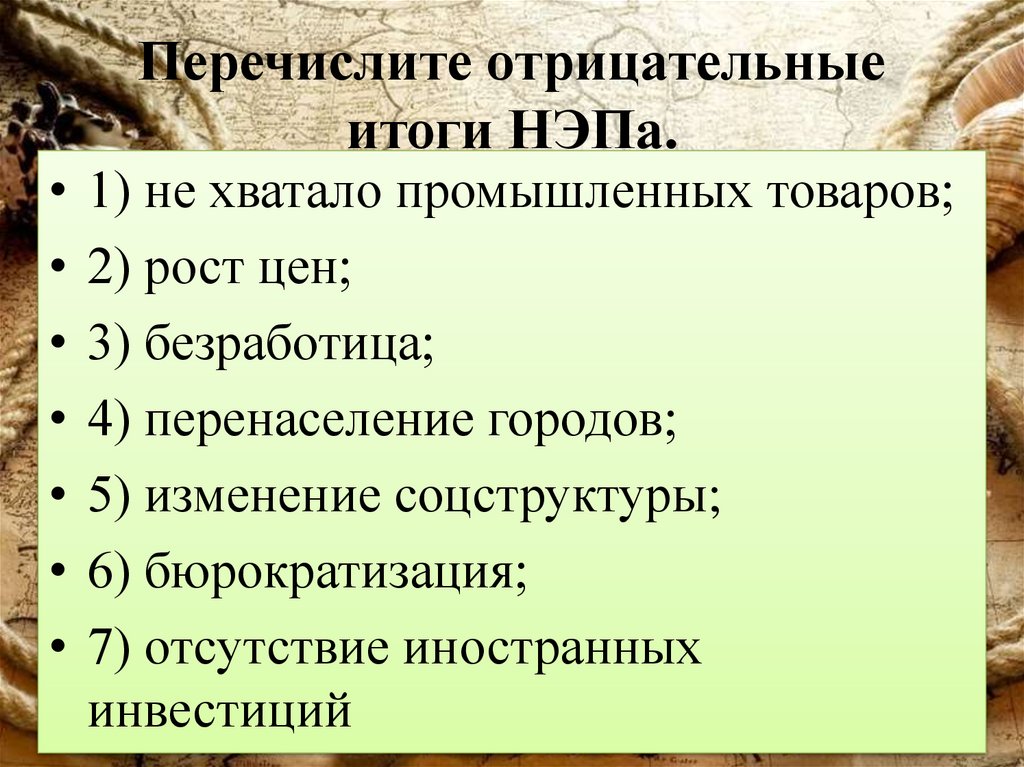 Перечислите отрицательные итоги НЭПа.

• 1) не хватало промышленных товаров;
• 2) рост цен;
• 3) безработица;
• 4) перенаселение городов;
• 5) изменение соцструктуры;
• 6) бюрократизация;
• 7) отсутствие иностранных инвестиций